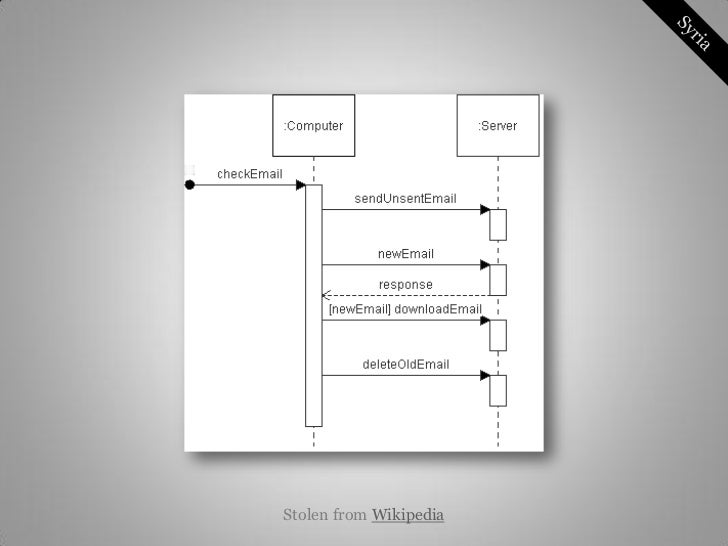 Syria

:Computer

:Server

checkEmail

sendUnsentEmail

newEmail

response

[newEmail] downloadEmail

deleteOldEmail

Stolen from Wikipedia